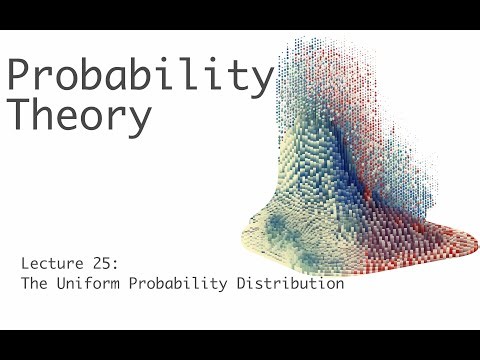 Probability Theory

Lecture 25:
The Uniform Probability Distribution